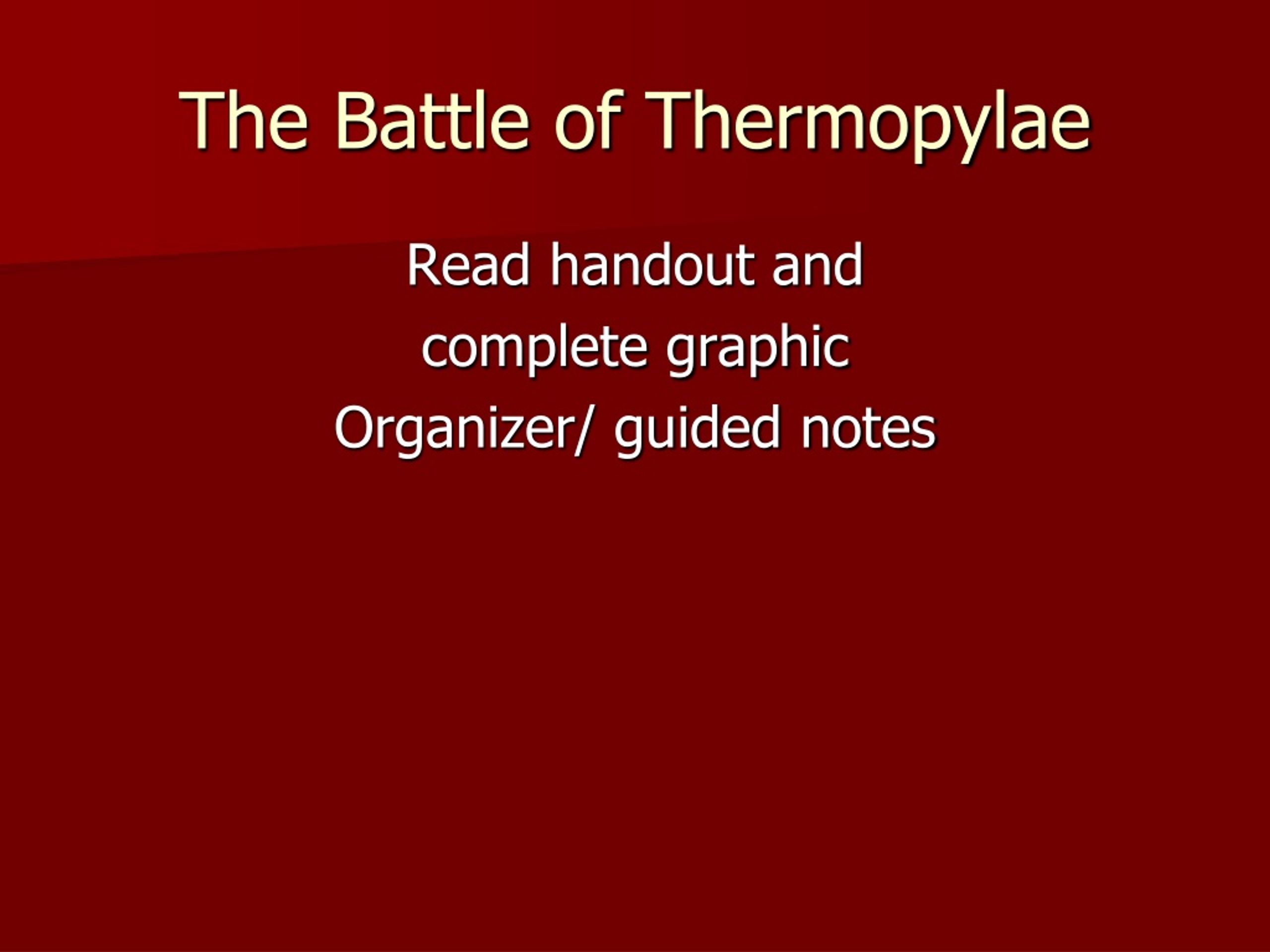 The Battle of Thermopylae

Read handout and complete graphic Organizer/ guided notes